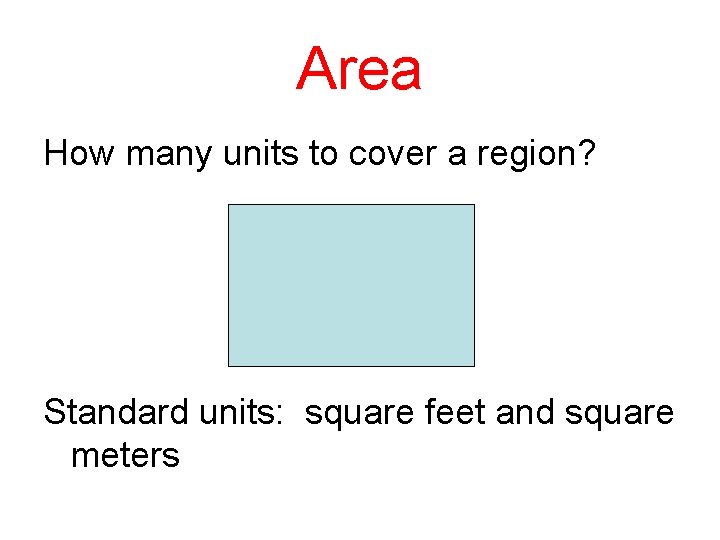 Area

How many units to cover a region?

Standard units: square feet and square meters